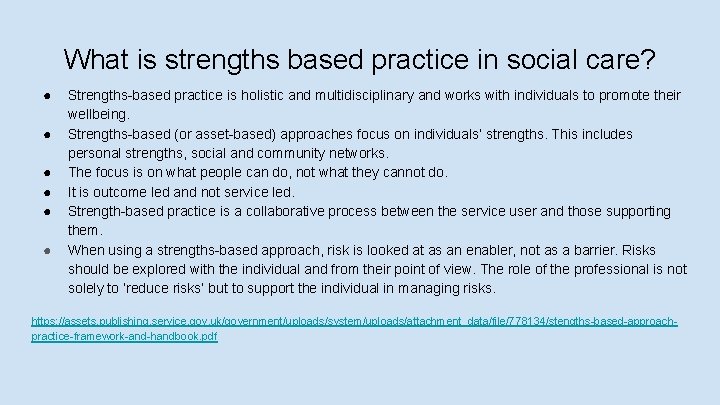 What is strengths based practice in social care?

● Strengths-based practice is holistic and multidisciplinary and works with individuals to promote their wellbeing.
● Strengths-based (or asset-based) approaches focus on individuals' strengths. This includes personal strengths, social and community networks.
● The focus is on what people can do, not what they cannot do.
● It is outcome led and not service led.
● Strength-based practice is a collaborative process between the service user and those supporting them.
● When using a strengths-based approach, risk is looked at as an enabler, not as a barrier. Risks should be explored with the individual and from their point of view. The role of the professional is not solely to 'reduce risks' but to support the individual in managing risks.

https://assets.publishing.service.gov.uk/government/uploads/system/uploads/attachment_data/file/778134/stengths-based-approach-practice-framework-and-handbook.pdf